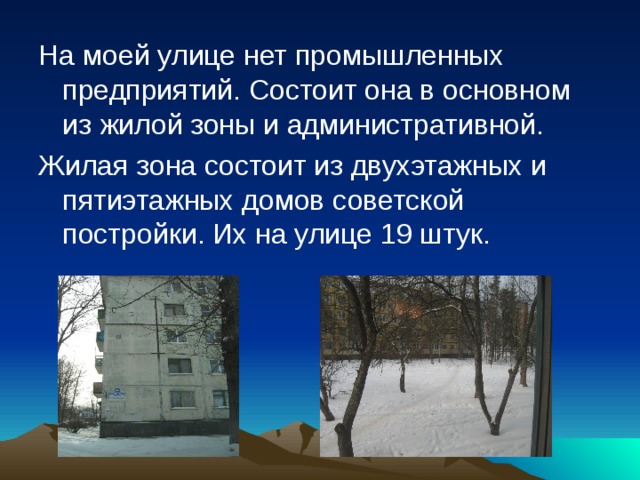 На моей улице нет промышленных предприятий. Состоит она в основном из жилой зоны и административной.

Жилая зона состоит из двухэтажных и пятиэтажных домов советской постройки. Их на улице 19 штук.